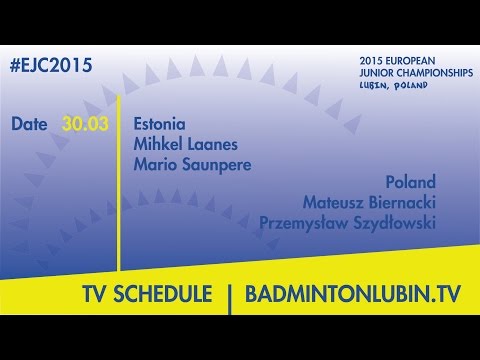 #EJC2015

2015 EUROPEAN
JUNIOR CHAMPIONSHIPS
LUBIN, POLAND

Date 30.03

Estonia
Mihkel Laanes
Mario Saunpere

Poland
Mateusz Biernacki
Przemysław Szydłowski

TV SCHEDULE | BADMINTONLUBIN.TV